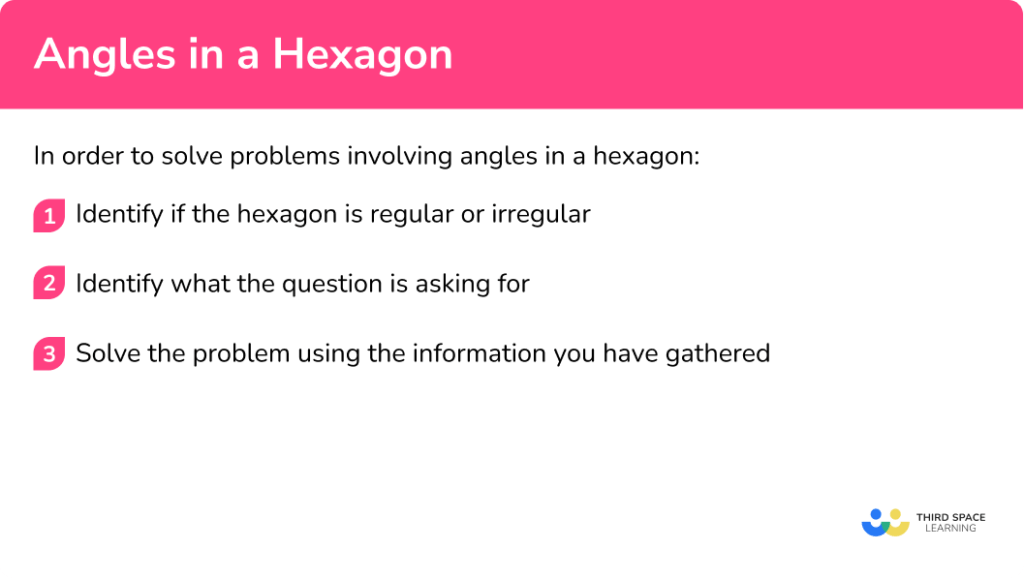 Angles in a Hexagon

In order to solve problems involving angles in a hexagon:

1 Identify if the hexagon is regular or irregular

2 Identify what the question is asking for

3 Solve the problem using the information you have gathered

THIRD SPACE LEARNING